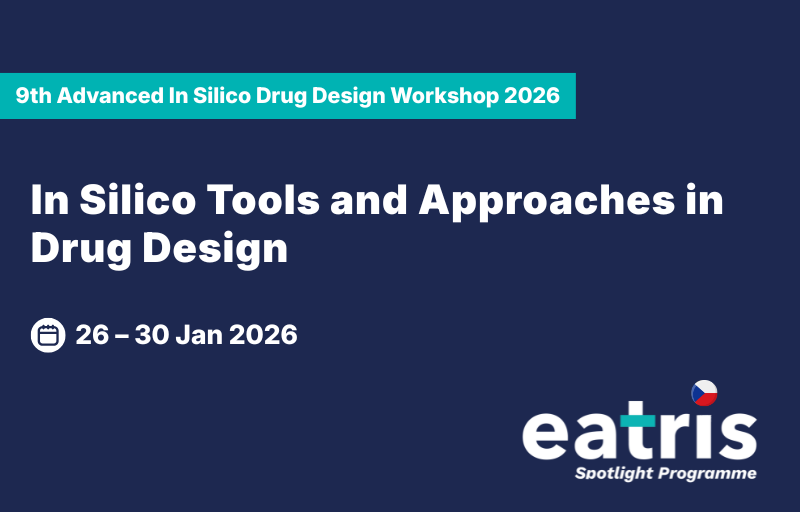 9th Advanced In Silico Drug Design Workshop 2026

In Silico Tools and Approaches in Drug Design

26 – 30 Jan 2026

eatris
Spotlight Programme